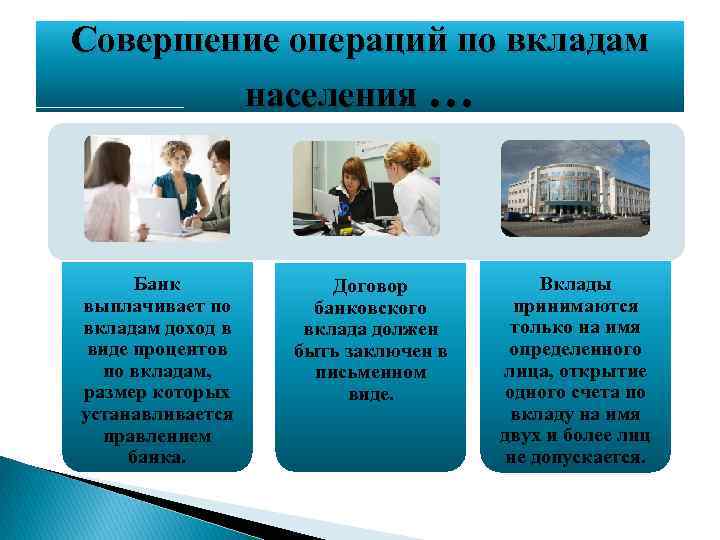 Совершение операций по вкладам населения …

Банк выплачивает по вкладам доход в виде процентов по вкладам, размер которых устанавливается правлением банка.

Договор банковского вклада должен быть заключен в письменном виде.

Вклады принимаются только на имя определенного лица, открытие одного счета по вкладу на имя двух и более лиц не допускается.